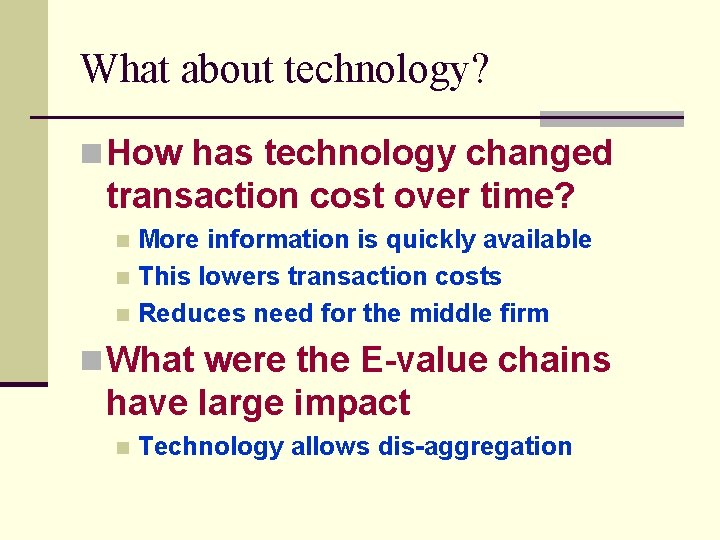 What about technology?

How has technology changed transaction cost over time?

More information is quickly available

This lowers transaction costs

Reduces need for the middle firm

What were the E-value chains have large impact

Technology allows dis-aggregation